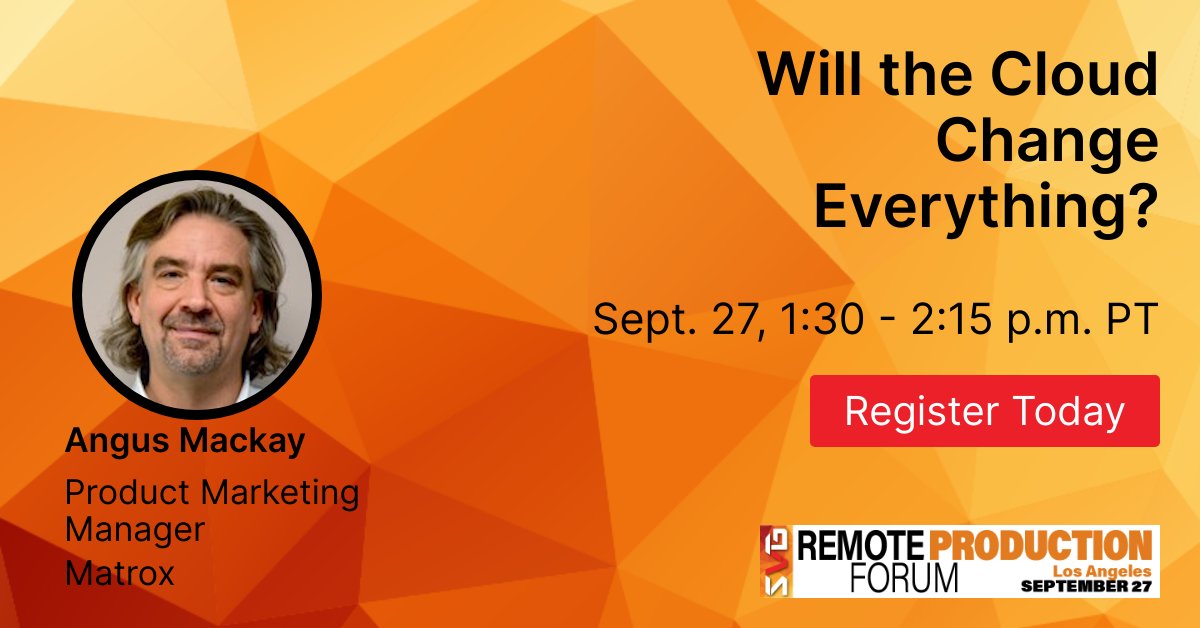 Will the Cloud Change Everything?

Sept. 27, 1:30 - 2:15 p.m. PT

Register Today

Angus Mackay

Product Marketing Manager

Matrox

SVG REMOTE PRODUCTION FORUM

Los Angeles SEPTEMBER 27